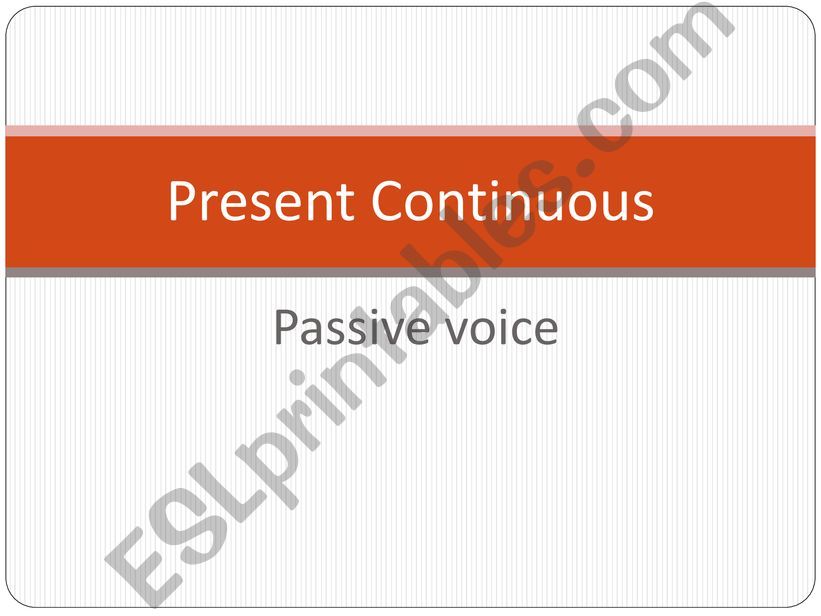 Present Continuous

Passive voice

ESLprintables.com